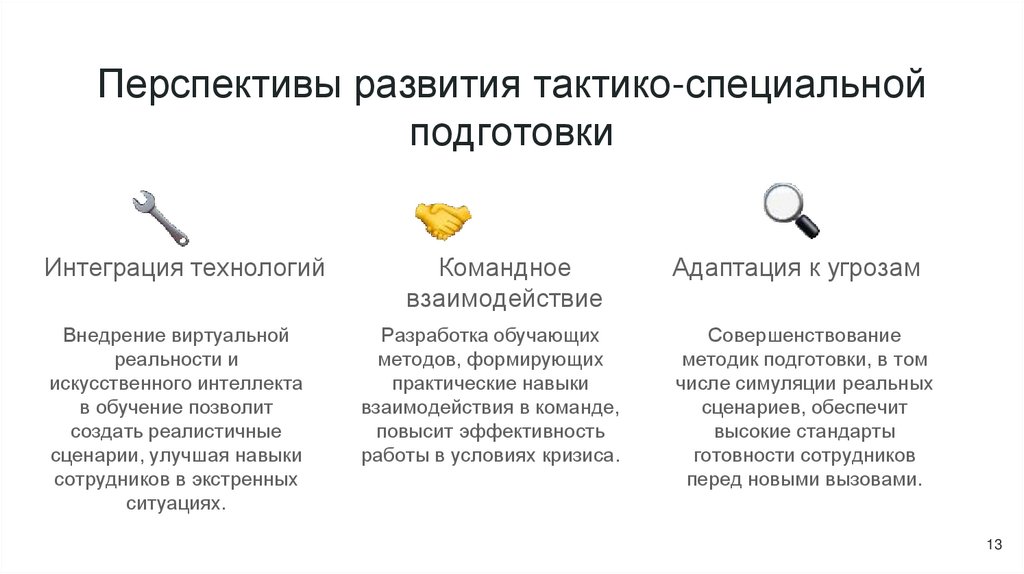 Перспективы развития тактико-специальной подготовки

Интеграция технологий

Внедрение виртуальной реальности и искусственного интеллекта в обучение позволит создать реалистичные сценарии, улучшая навыки сотрудников в экстренных ситуациях.

Командное взаимодействие

Разработка обучающих методов, формирующих практические навыки взаимодействия в команде, повысит эффективность работы в условиях кризиса.

Адаптация к угрозам

Совершенствование методик подготовки, в том числе симуляции реальных сценариев, обеспечит высокие стандарты готовности сотрудников перед новыми вызовами.

13